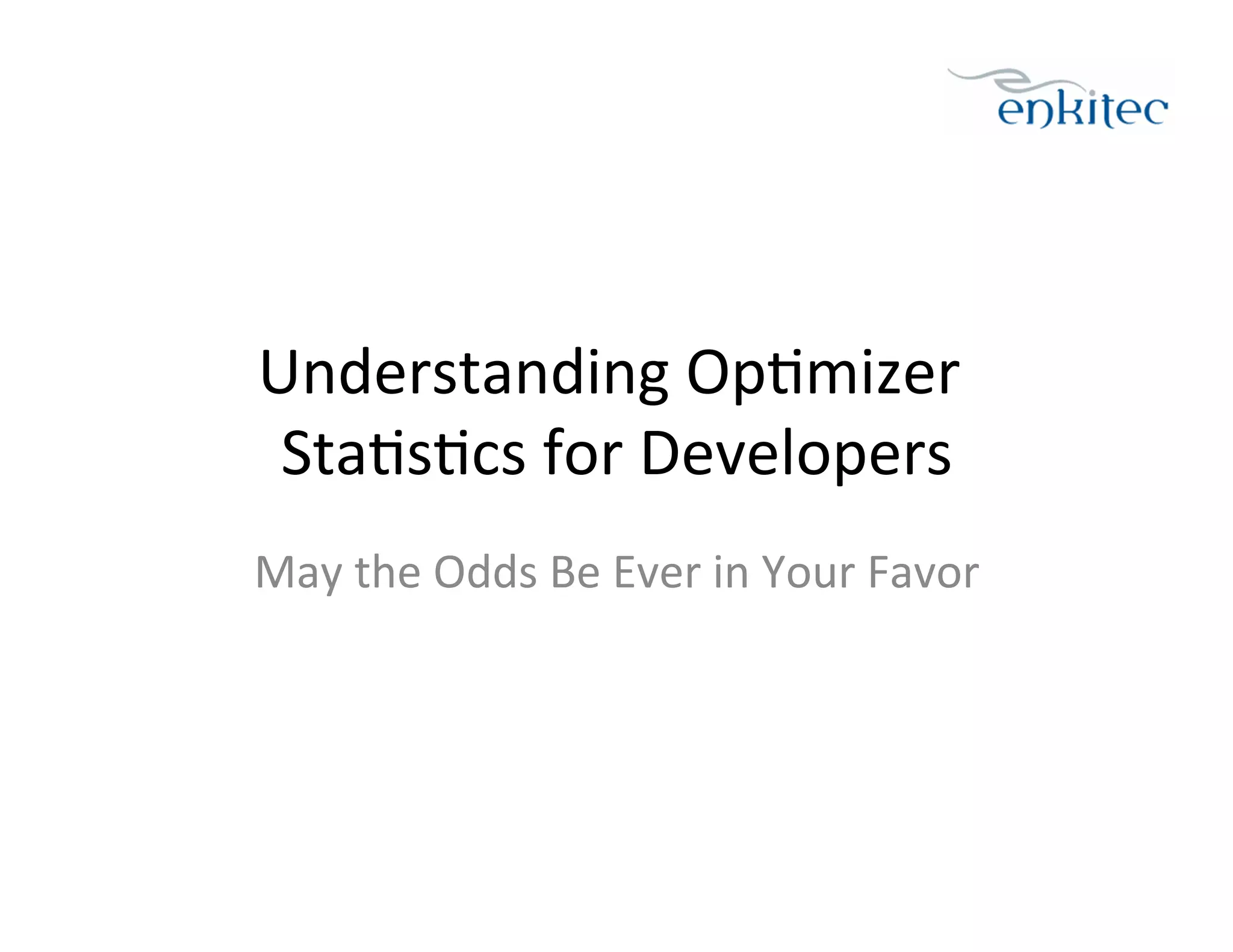 enkitec

Understanding Optimizer Statistics for Developers

May the Odds Be Ever in Your Favor